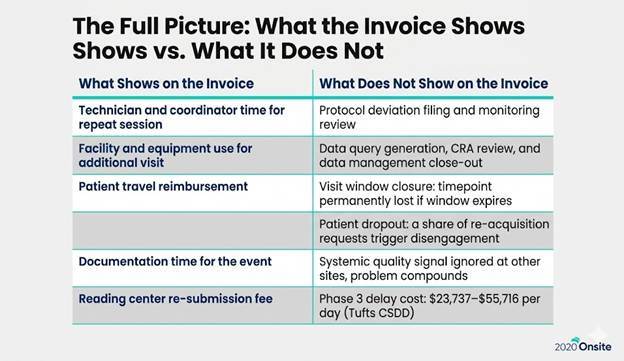 The Full Picture: What the Invoice Shows Shows vs. What It Does Not

| What Shows on the Invoice | What Does Not Show on the Invoice |
|---|---|
| Technician and coordinator time for repeat session | Protocol deviation filing and monitoring review |
| Facility and equipment use for additional visit | Data query generation, CRA review, and data management close-out |
| Patient travel reimbursement | Visit window closure: timepoint permanently lost if window expires |
| | Patient dropout: a share of re-acquisition requests trigger disengagement |
| Documentation time for the event | Systemic quality signal ignored at other sites, problem compounds |
| Reading center re-submission fee | Phase 3 delay cost: \$23,737–\$55,716 per day (Tufts CSDD) |

2020 Onsite